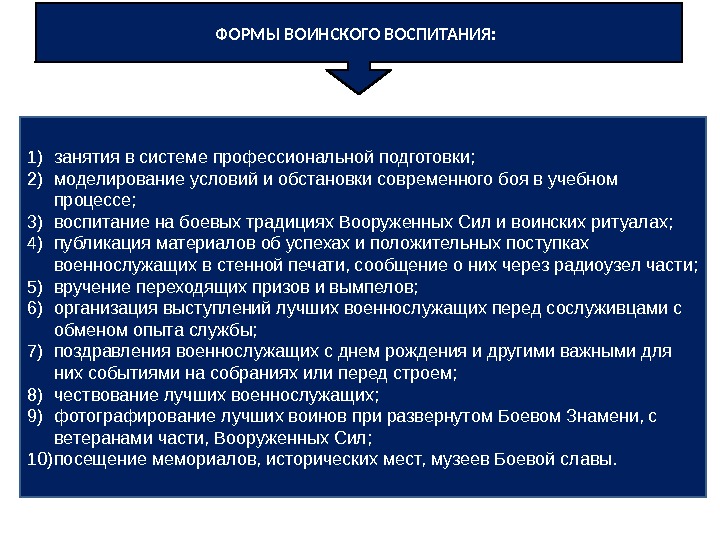 ФОРМЫ ВОИНСКОГО ВОСПИТАНИЯ:

1) занятия в системе профессиональной подготовки;
2) моделирование условий и обстановки современного боя в учебном процессе;
3) воспитание на боевых традициях Вооруженных Сил и воинских ритуалах;
4) публикация материалов об успехах и положительных поступках военнослужащих в стенной печати, сообщение о них через радиоузел части;
5) вручение переходящих призов и вымпелов;
6) организация выступлений лучших военнослужащих перед сослуживцами с обменом опыта службы;
7) поздравления военнослужащих с днем рождения и другими важными для них событиями на собраниях или перед строем;
8) чествование лучших военнослужащих;
9) фотографирование лучших воинов при развернутом Боевом Знамени, с ветеранами части, Вооруженных Сил;
10)посещение мемориалов, исторических мест, музеев Боевой славы.